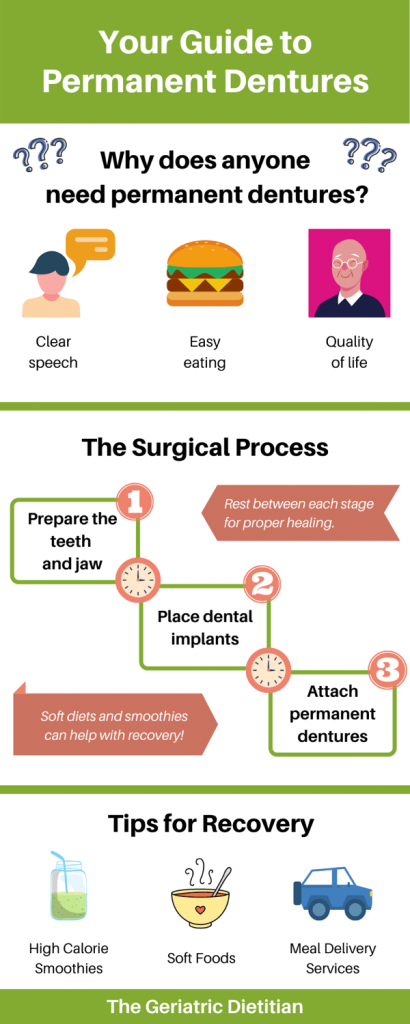 Your Guide to Permanent Dentures

???

Why does anyone need permanent dentures?

???

Clear speech

Easy eating

Quality of life

The Surgical Process

1

Prepare the teeth and jaw

Rest between each stage for proper healing.

2

Place dental implants

3

Attach permanent dentures

Soft diets and smoothies can help with recovery!

Tips for Recovery

High Calorie Smoothies

Soft Foods

Meal Delivery Services

The Geriatric Dietitian